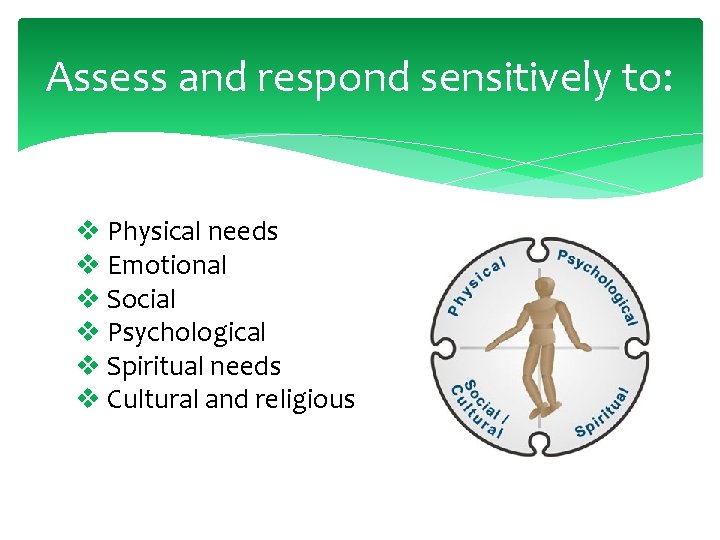 Assess and respond sensitively to:

❖ Physical needs
❖ Emotional
❖ Social
❖ Psychological
❖ Spiritual needs
❖ Cultural and religious

Physical
Psychological
Social / Cultural
Spiritual